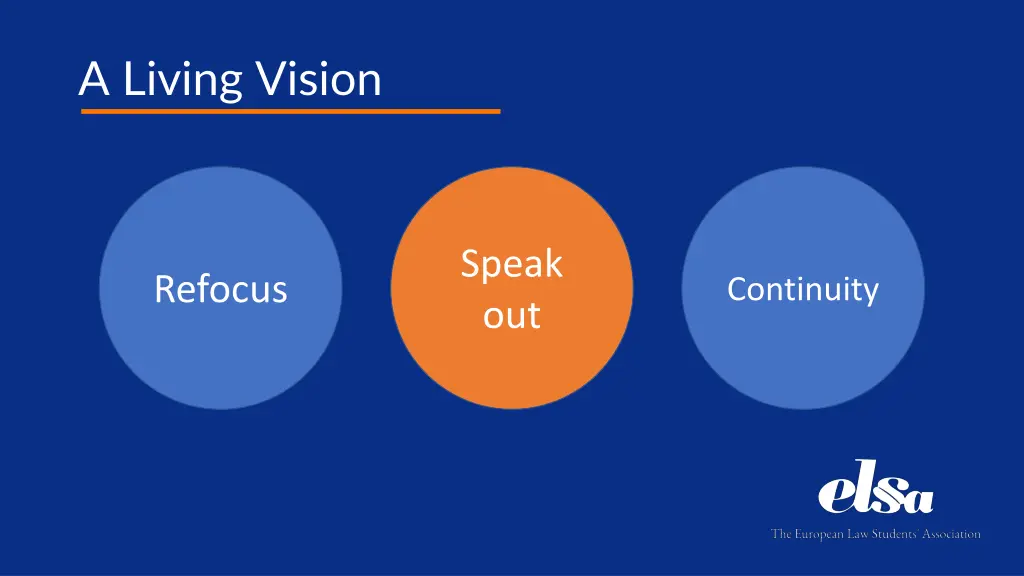 A Living Vision

Refocus

Speak out

Continuity

elsa

The European Law Students' Association